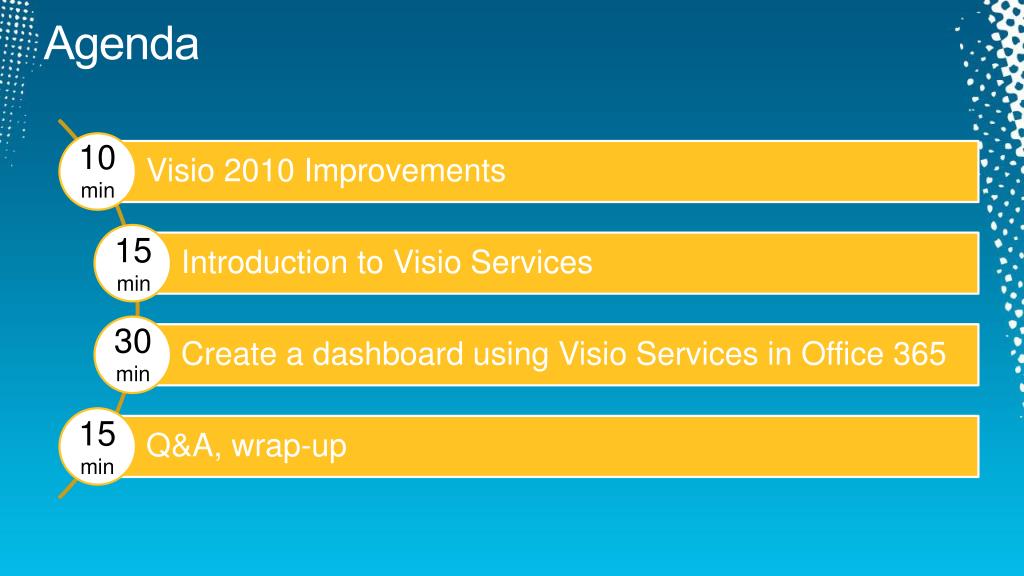 Agenda

10 min Visio 2010 Improvements

15 min Introduction to Visio Services

30 min Create a dashboard using Visio Services in Office 365

15 min Q&A, wrap-up